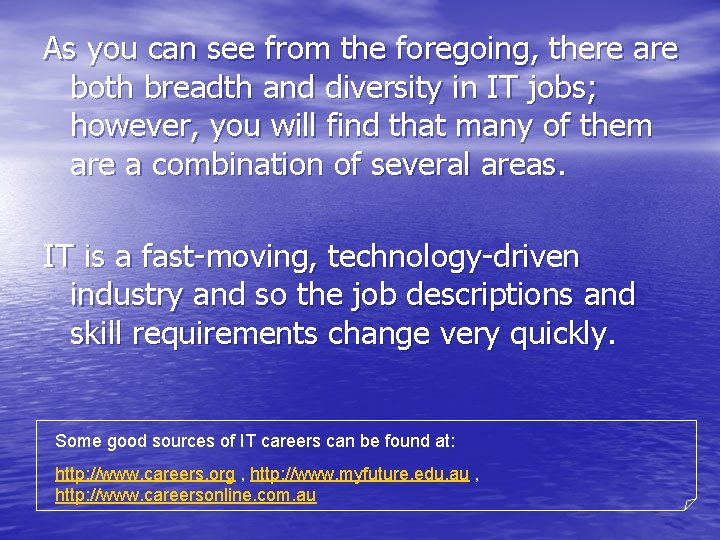 As you can see from the foregoing, there are both breadth and diversity in IT jobs; however, you will find that many of them are a combination of several areas.

IT is a fast-moving, technology-driven industry and so the job descriptions and skill requirements change very quickly.

Some good sources of IT careers can be found at:

http://www.careers.org , http://www.myfuture.edu.au , http://www.careersonline.com.au